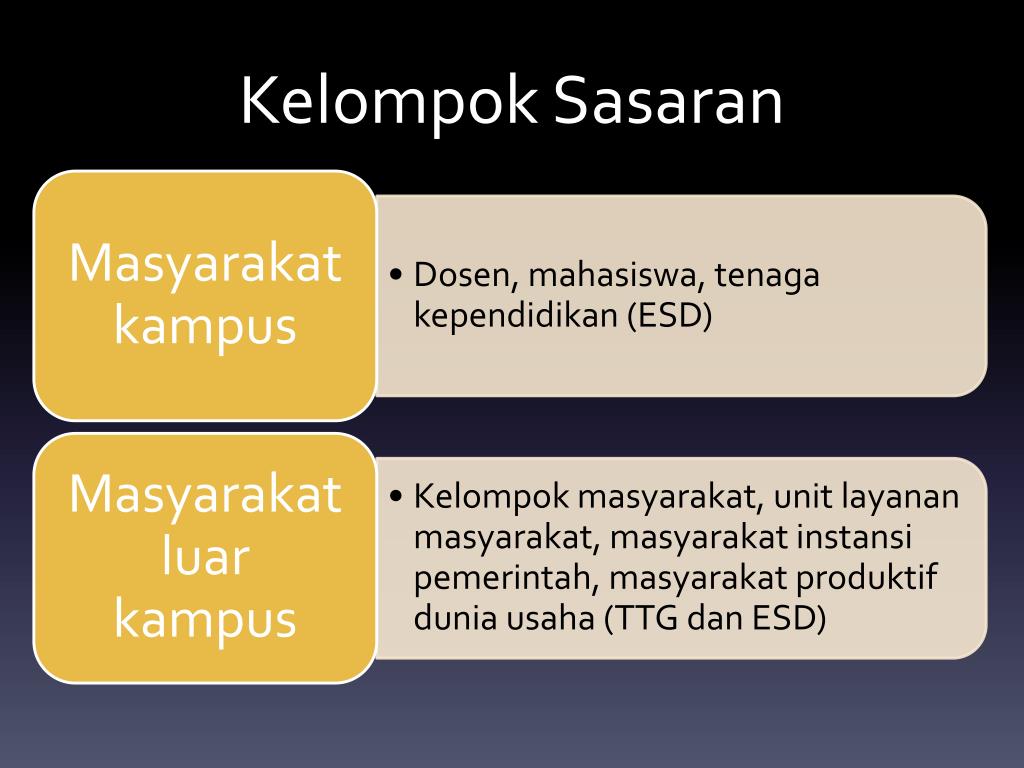 Kelompok Sasaran

Masyarakat kampus

• Dosen, mahasiswa, tenaga kependidikan (ESD)

Masyarakat luar kampus

• Kelompok masyarakat, unit layanan masyarakat, masyarakat instansi pemerintah, masyarakat produktif dunia usaha (TTG dan ESD)